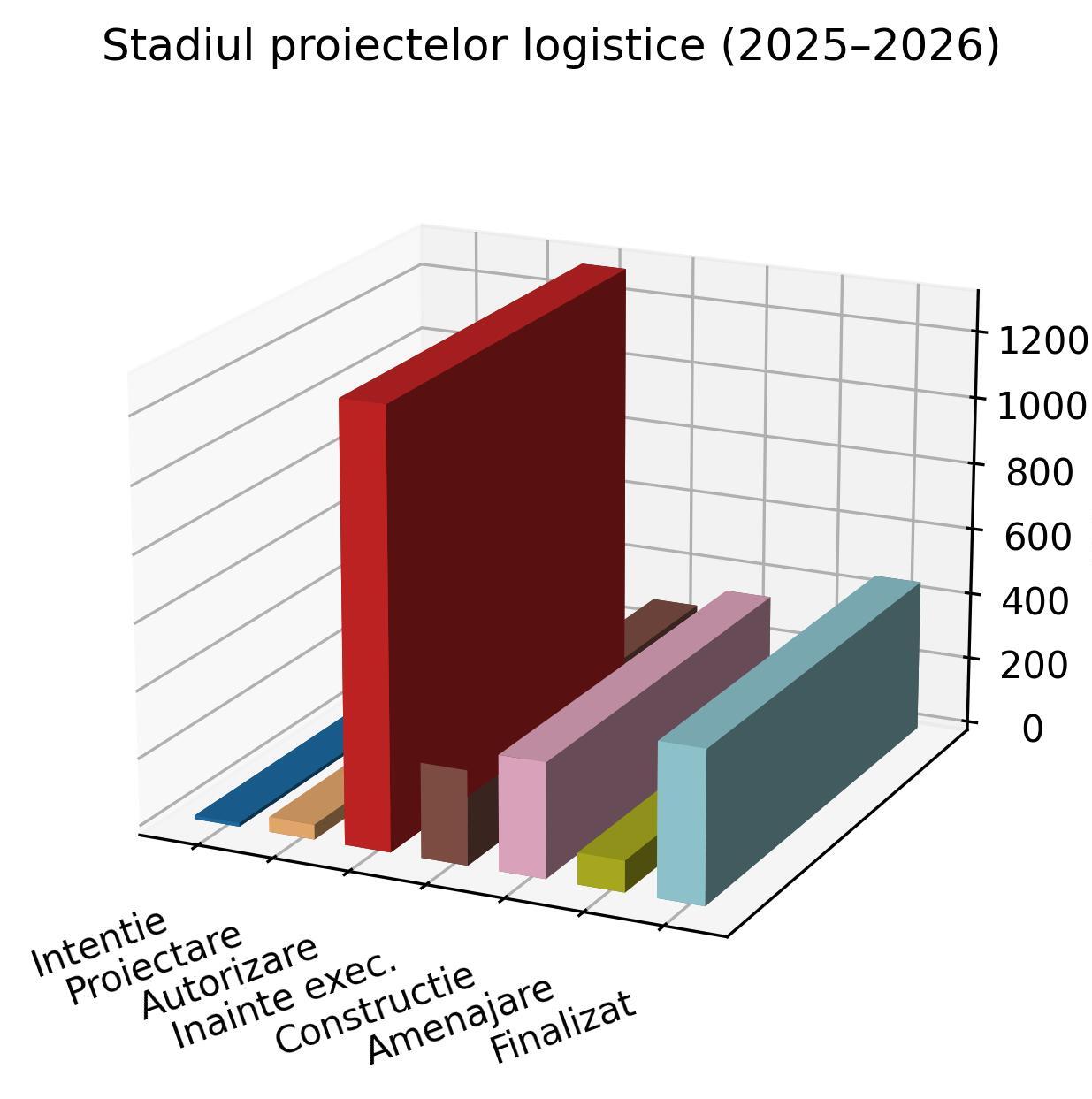 Stadiul proiectelor logistice (2025–2026)

1200
1000
800
600
400
200
0

Intentie
Proiectare
Autorizare
Inainte exec.
Constructie
Amenajare
Finalizat